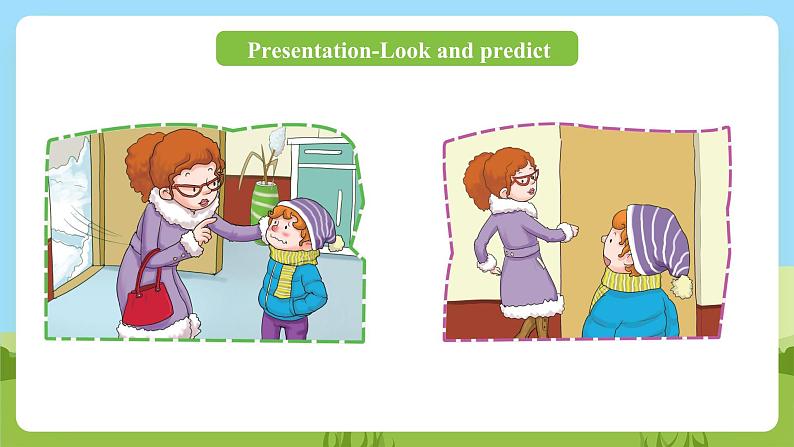 Presentation-Look and predict